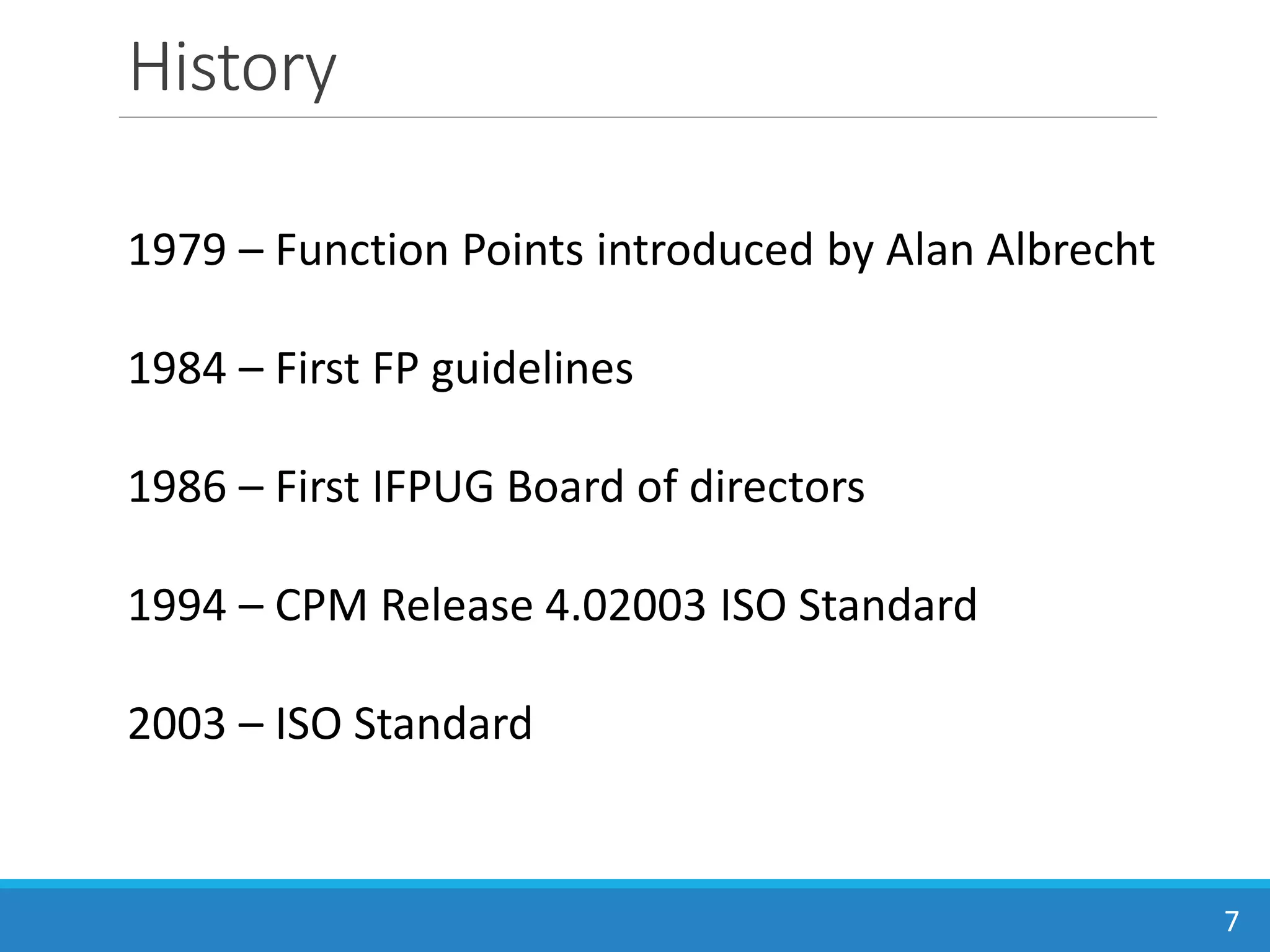 History

1979 – Function Points introduced by Alan Albrecht

1984 – First FP guidelines

1986 – First IFPUG Board of directors

1994 – CPM Release 4.02003 ISO Standard

2003 – ISO Standard

7